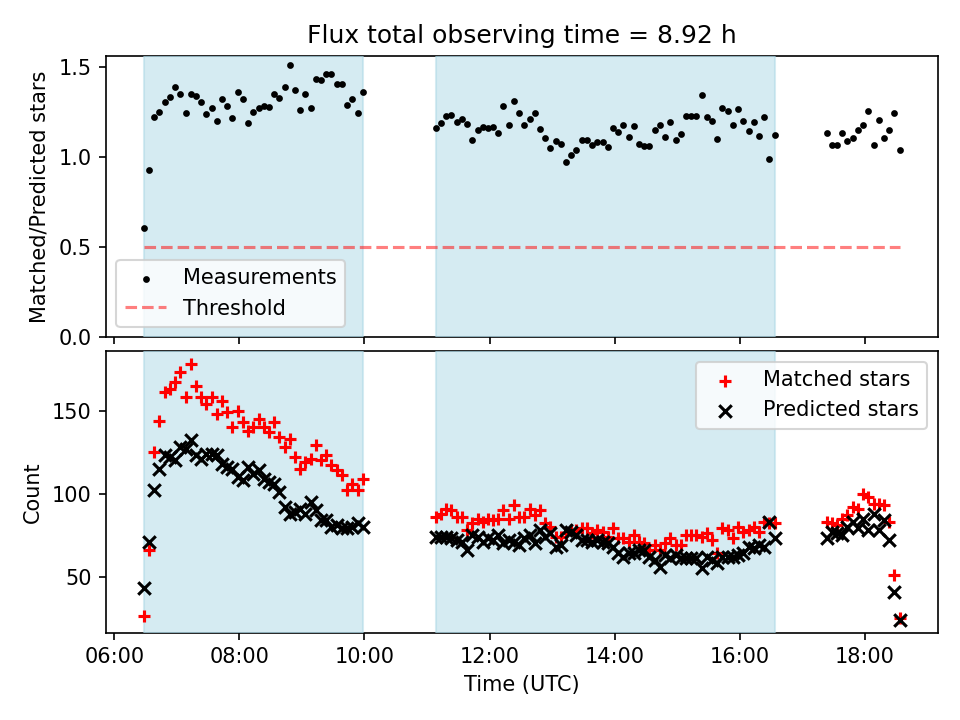 Flux total observing time = 8.92 h

Matched/Predicted stars

1.5
1.0
0.5
0.0

Measurements
Threshold

Count

150
100
50

Matched stars
Predicted stars

06:00
08:00
10:00
12:00
14:00
16:00
18:00

Time (UTC)